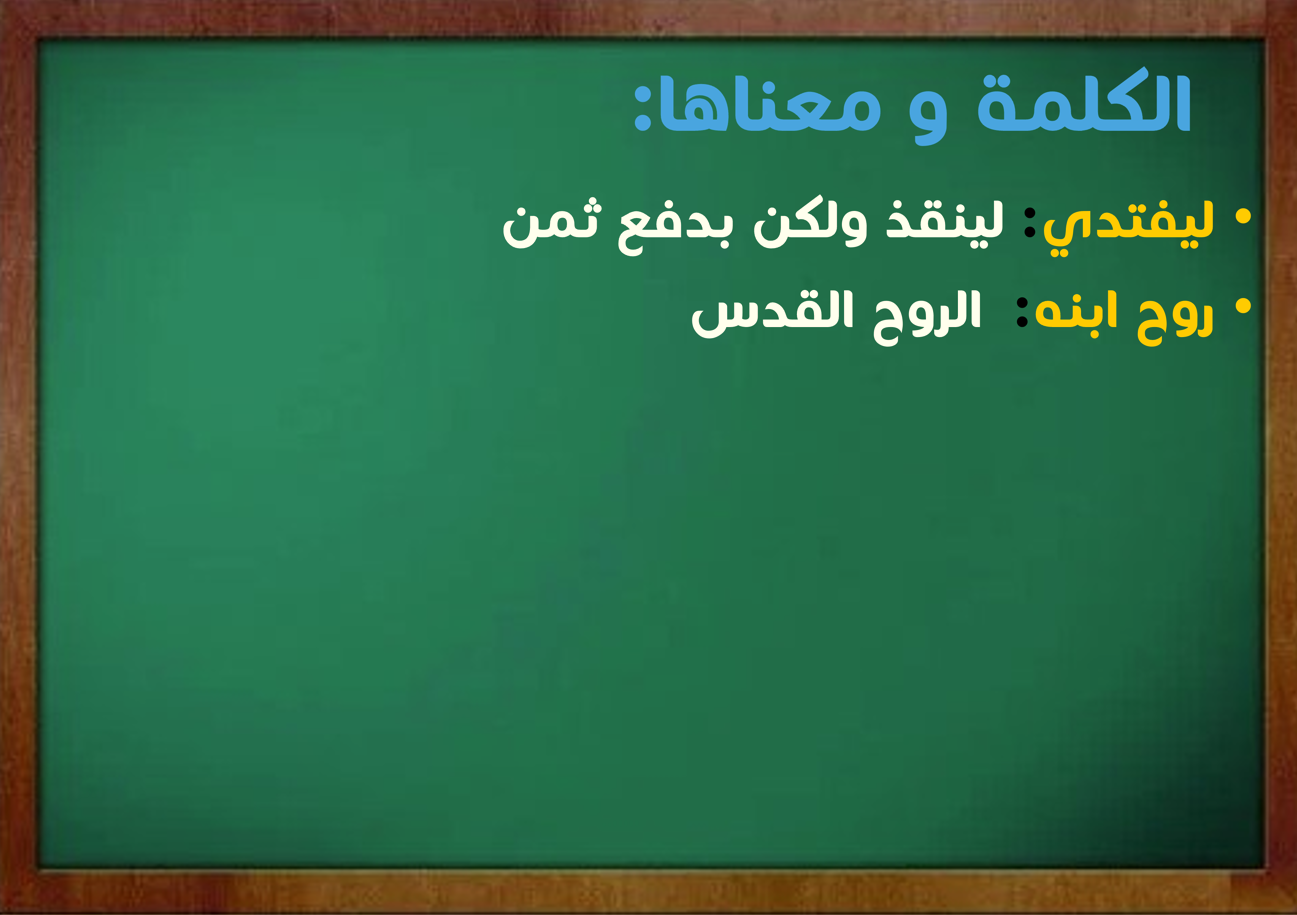 الكلمة و معناها:

• ليفتدي: لينقذ ولكن بدفع ثمن
• روح ابنه: الروح القدس